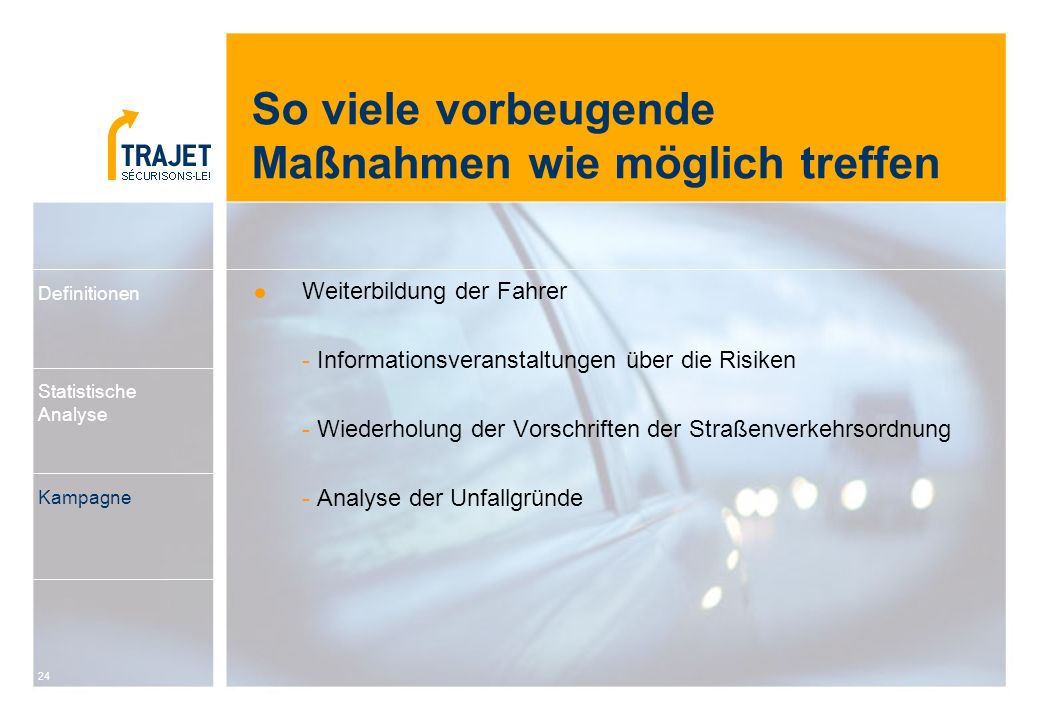 TRAJET
SÉCURISONS-LE!

So viele vorbeugende Maßnahmen wie möglich treffen

Definitionen

Statistische Analyse

Kampagne

24

● Weiterbildung der Fahrer

- Informationsveranstaltungen über die Risiken

- Wiederholung der Vorschriften der Straßenverkehrsordnung

- Analyse der Unfallgründe